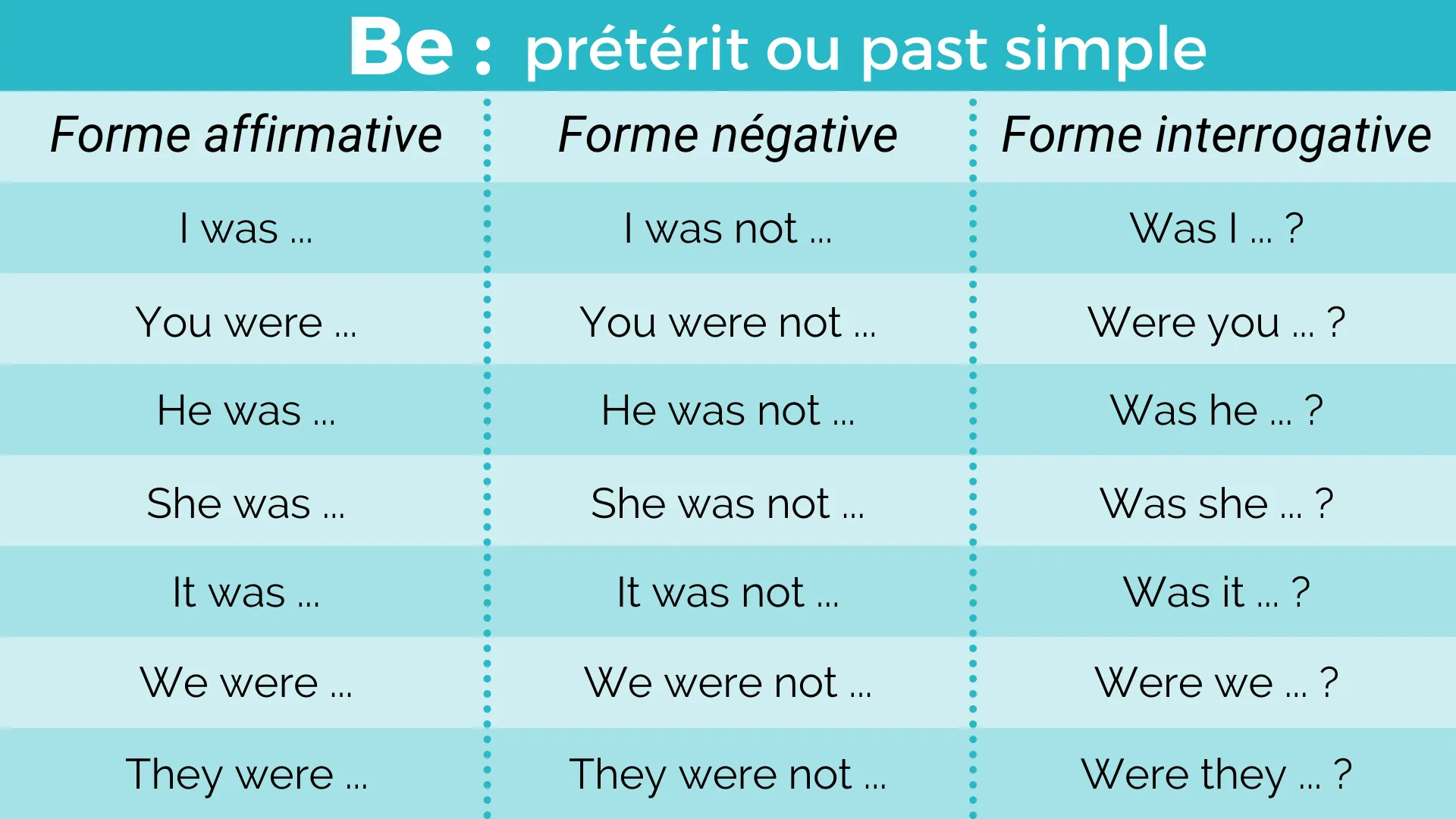 Be : prétérit ou past simple

| Forme affirmative | Forme négative | Forme interrogative |
|---|---|---|
| I was ... | I was not ... | Was I ... ? |
| You were ... | You were not ... | Were you ... ? |
| He was ... | He was not ... | Was he ... ? |
| She was ... | She was not ... | Was she ... ? |
| It was ... | It was not ... | Was it ... ? |
| We were ... | We were not ... | Were we ... ? |
| They were ... | They were not ... | Were they ... ? |